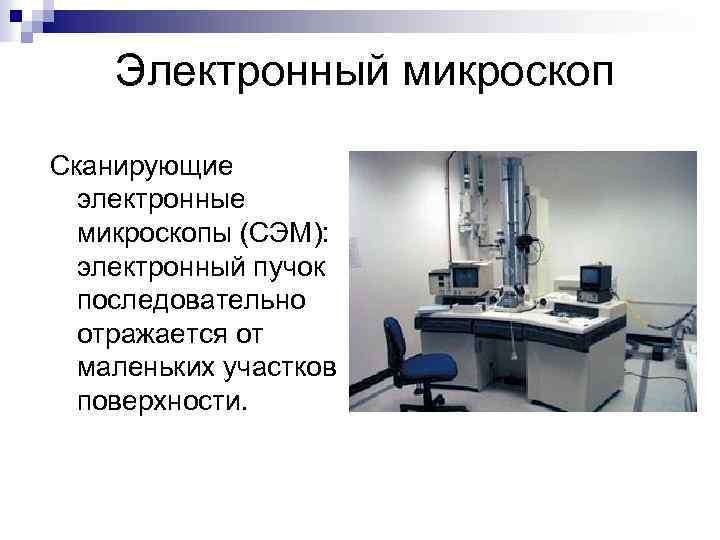 Электронный микроскоп

Сканирующие электронные микроскопы (СЭМ): электронный пучок последовательно отражается от маленьких участков поверхности.